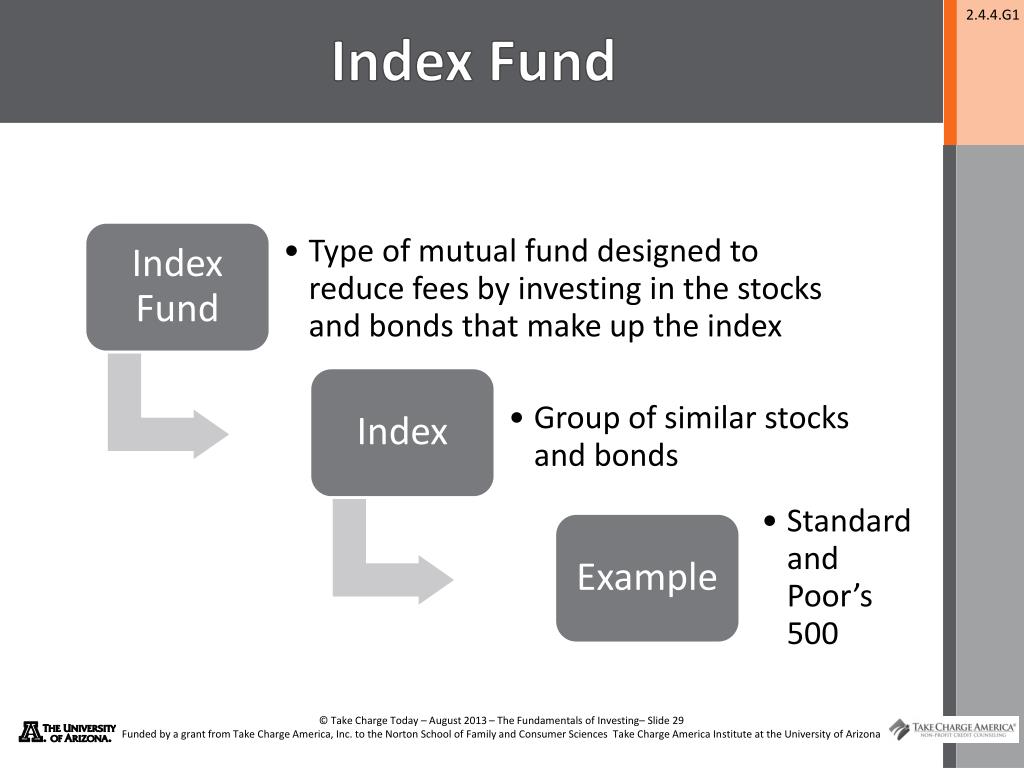 2.4.4.G1

Index Fund

Index Fund

• Type of mutual fund designed to reduce fees by investing in the stocks and bonds that make up the index

Index

• Group of similar stocks and bonds

Example

• Standard and Poor's 500

THE UNIVERSITY OF ARIZONA.

© Take Charge Today – August 2013 – The Fundamentals of Investing– Slide 29
Funded by a grant from Take Charge America, Inc. to the Norton School of Family and Consumer Sciences Take Charge America Institute at the University of Arizona

TAKE CHARGE AMERICA®
NON-PROFIT CREDIT COUNSELING